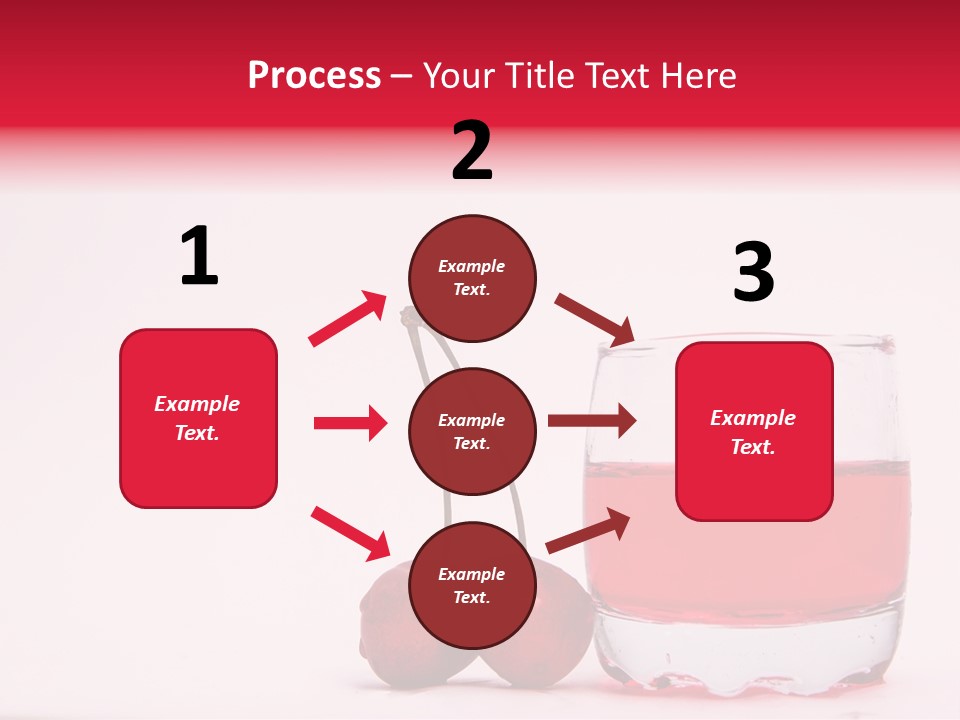 Process – Your Title Text Here

1

Example Text.

2

Example Text.

Example Text.

Example Text.

3

Example Text.